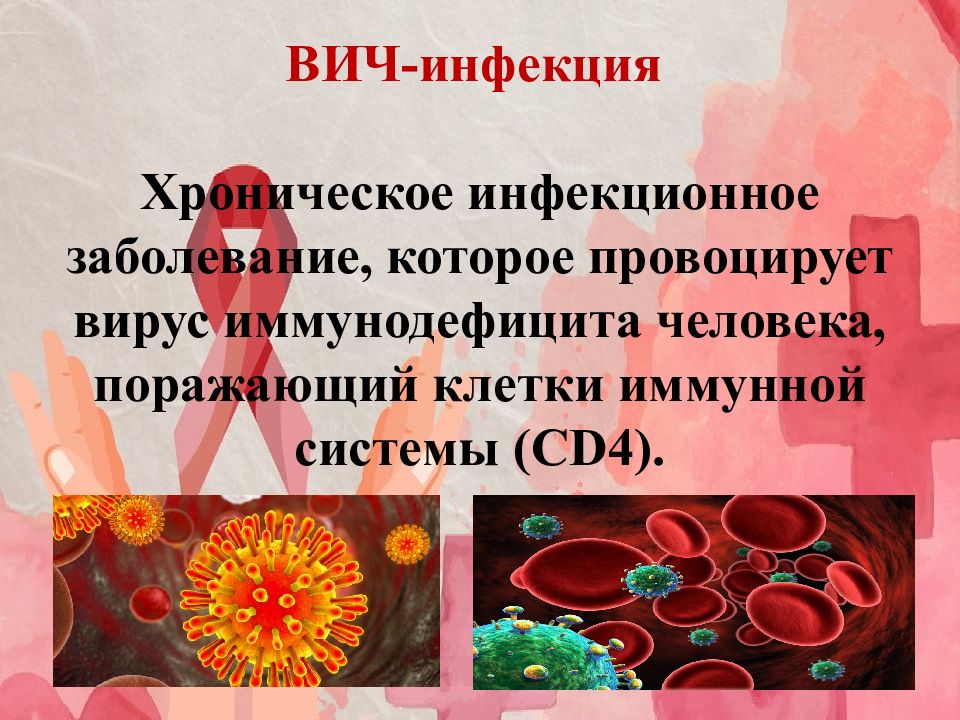 ВИЧ-инфекция

Хроническое инфекционное заболевание, которое провоцирует вирус иммунодефицита человека, поражающий клетки иммунной системы (CD4).